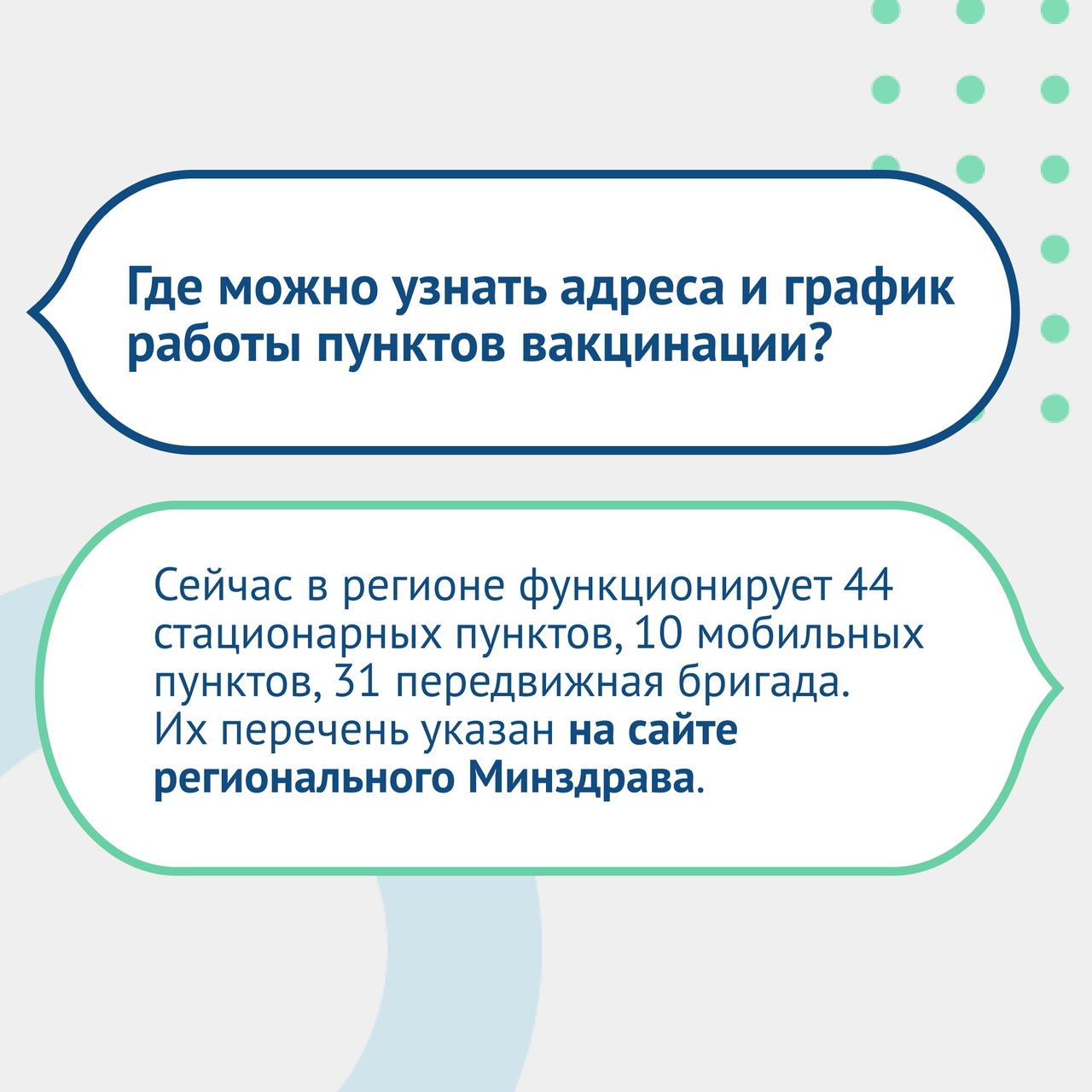 Где можно узнать адреса и график работы пунктов вакцинации?

Сейчас в регионе функционирует 44 стационарных пунктов, 10 мобильных пунктов, 31 передвижная бригада. Их перечень указан на сайте регионального Минздрава.